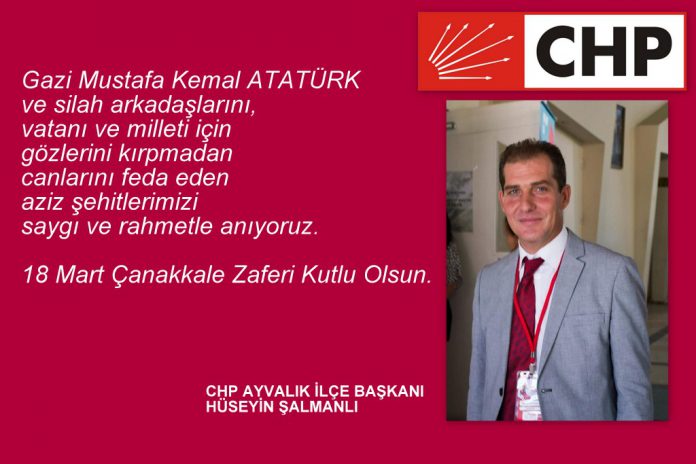 CHP

Gazi Mustafa Kemal ATATÜRK ve silah arkadaşlarını, vatanı ve milleti için gözlerini kırpmadan canlarını feda eden aziz şehitlerimizi saygı ve rahmetle anıyoruz.

18 Mart Çanakkale Zaferi Kutlu Olsun.

CHP AYVALIK İLÇE BAŞKANI
HÜSEYİN ŞALMANLI